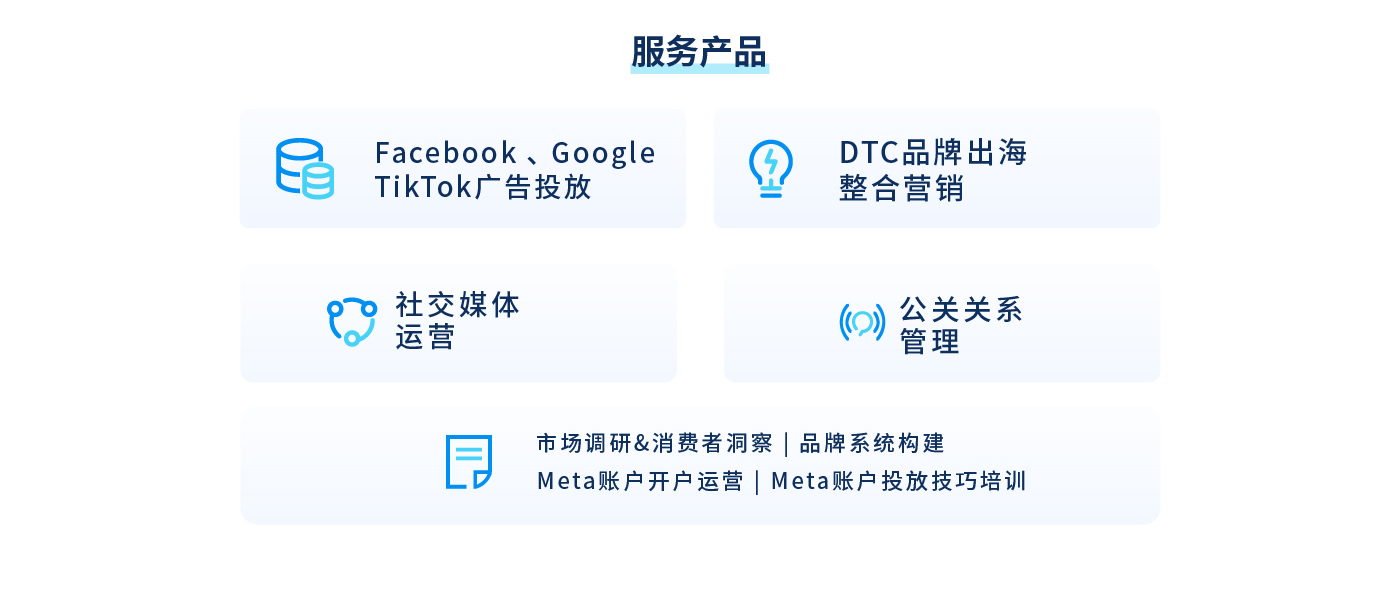 服务产品

Facebook 、Google
TikTok广告投放

DTC品牌出海
整合营销

社交媒体
运营

公关关系
管理

市场调研&消费者洞察 | 品牌系统构建
Meta账户开户运营 | Meta账户投放技巧培训